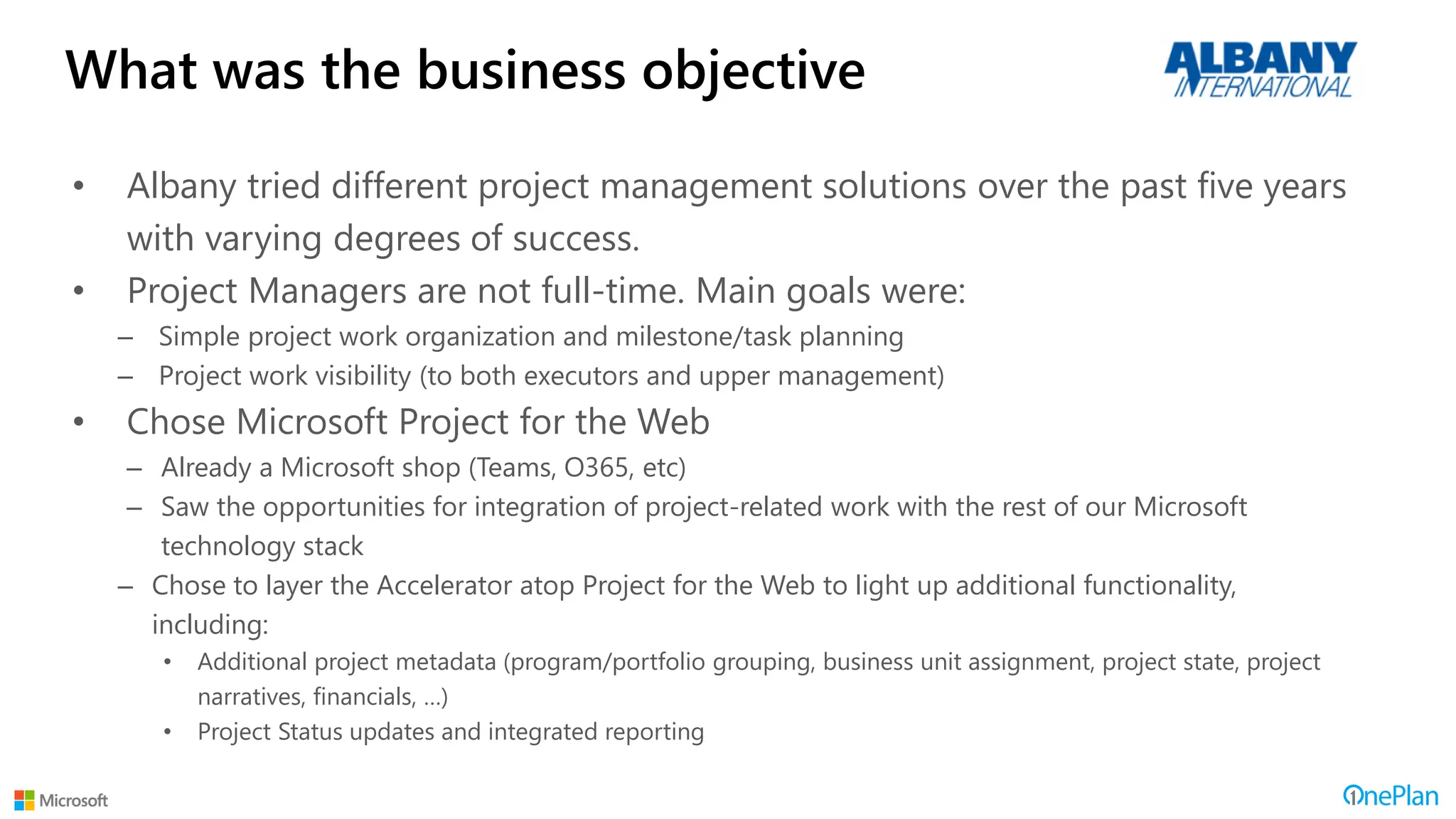 What was the business objective

ALBANY INTERNATIONAL

• Albany tried different project management solutions over the past five years with varying degrees of success.
• Project Managers are not full-time. Main goals were:
– Simple project work organization and milestone/task planning
– Project work visibility (to both executors and upper management)
• Chose Microsoft Project for the Web
– Already a Microsoft shop (Teams, O365, etc)
– Saw the opportunities for integration of project-related work with the rest of our Microsoft technology stack
– Chose to layer the Accelerator atop Project for the Web to light up additional functionality, including:
• Additional project metadata (program/portfolio grouping, business unit assignment, project state, project narratives, financials, …)
• Project Status updates and integrated reporting

Microsoft

OnePlan